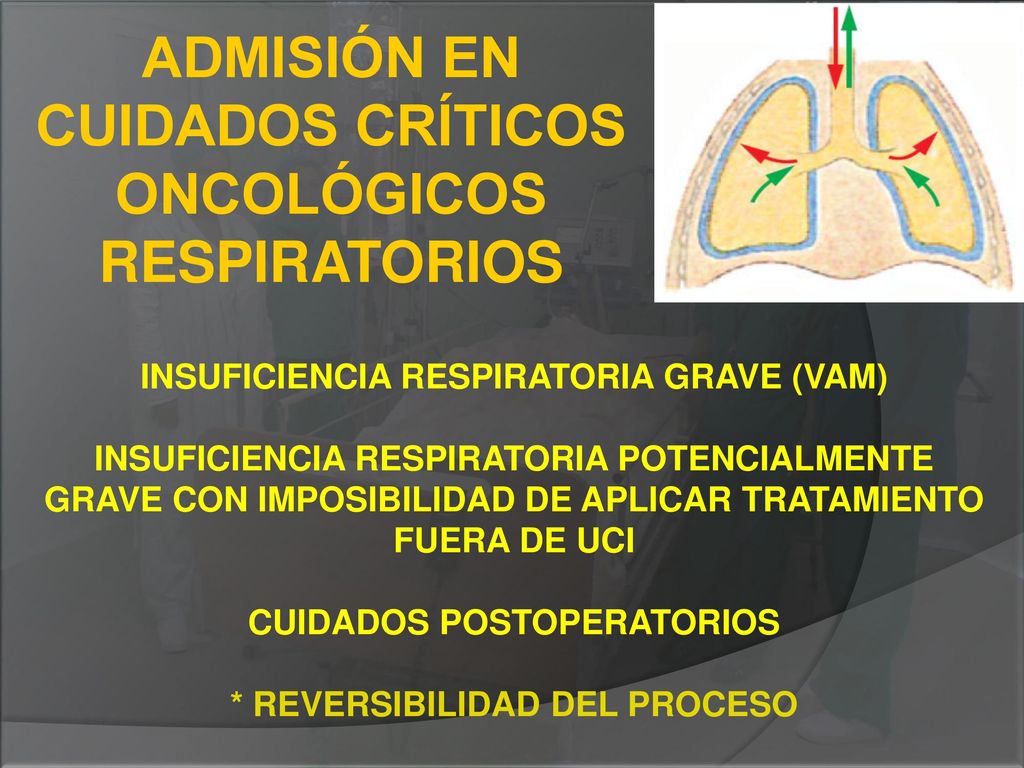 ADMISIÓN EN CUIDADOS CRÍTICOS ONCOLÓGICOS RESPIRATORIOS

INSUFICIENCIA RESPIRATORIA GRAVE (VAM)

INSUFICIENCIA RESPIRATORIA POTENCIALMENTE GRAVE CON IMPOSIBILIDAD DE APLICAR TRATAMIENTO FUERA DE UCI

CUIDADOS POSTOPERATORIOS

* REVERSIBILIDAD DEL PROCESO